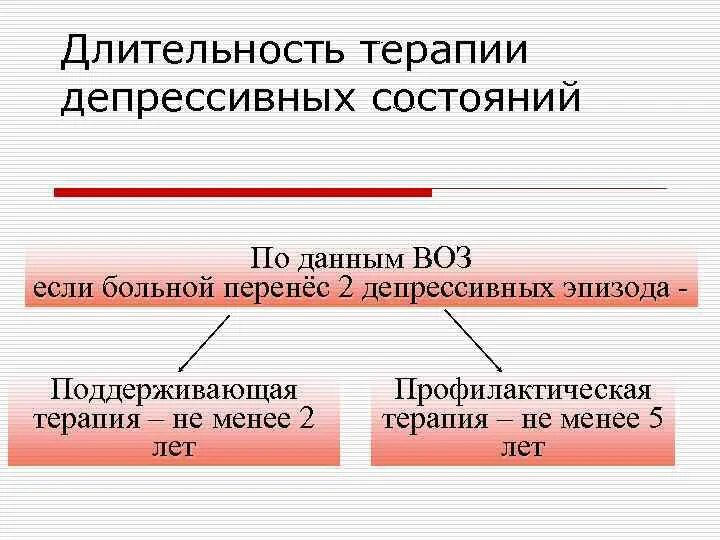 Длительность терапии депрессивных состояний

По данным ВОЗ
если больной перенёс 2 депрессивных эпизода -

Поддерживающая терапия – не менее 2 лет

Профилактическая терапия – не менее 5 лет